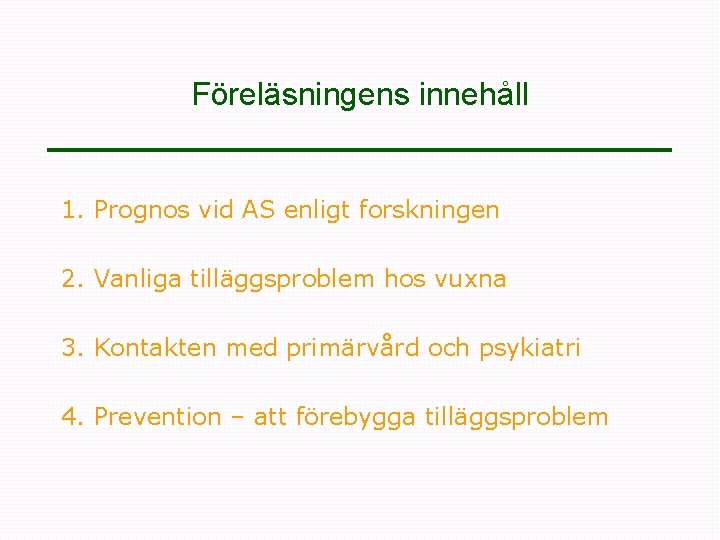 Föreläsningens innehåll

1. Prognos vid AS enligt forskningen

2. Vanliga tilläggsproblem hos vuxna

3. Kontakten med primärvård och psykiatri

4. Prevention – att förebygga tilläggsproblem